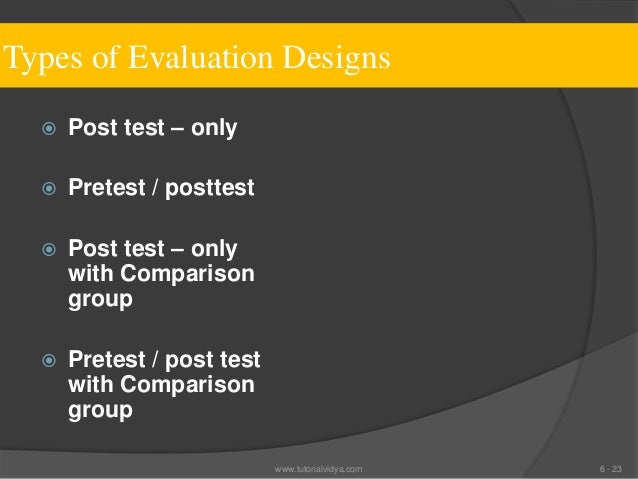 Types of Evaluation Designs

Post test – only

Pretest / posttest

Post test – only with Comparison group

Pretest / post test with Comparison group

www.tutorialvidya.com

6 - 23